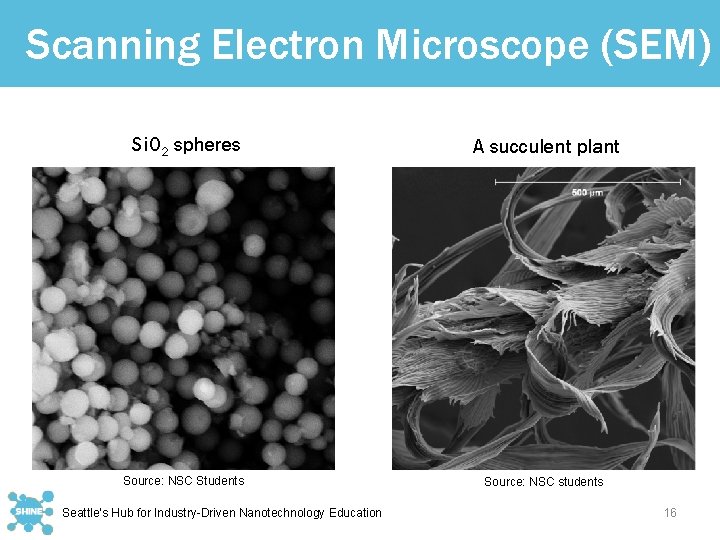 Scanning Electron Microscope (SEM)

$SiO_2$ spheres

Source: NSC Students

A succulent plant

500 µm

Source: NSC students

SHINE

Seattle's Hub for Industry-Driven Nanotechnology Education

16